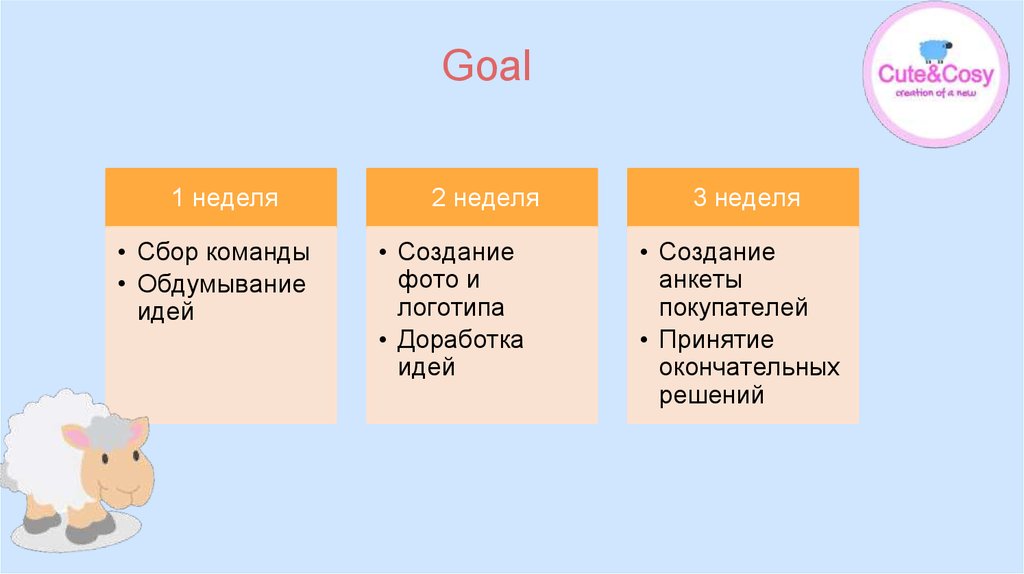 Goal

Cute&Cosy
creation of a new

1 неделя
• Сбор команды
• Обдумывание идей

2 неделя
• Создание фото и логотипа
• Доработка идей

3 неделя
• Создание анкеты покупателей
• Принятие окончательных решений